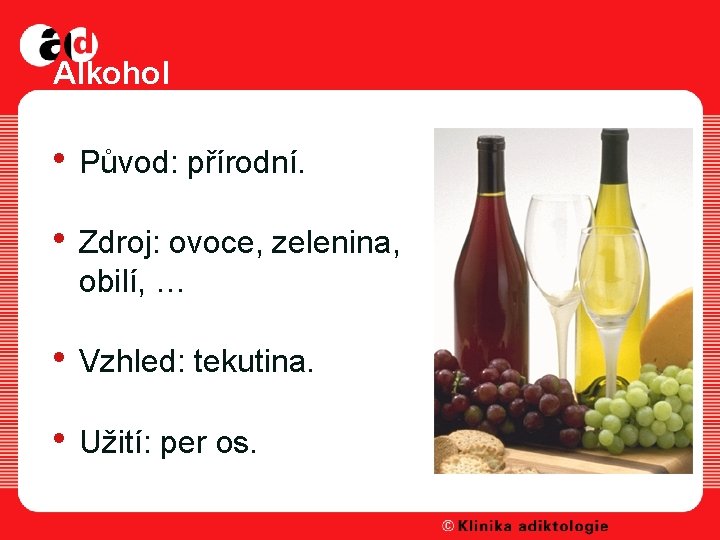 ad
Alkohol

• Původ: přírodní.

• Zdroj: ovoce, zelenina, obilí, …

• Vzhled: tekutina.

• Užití: per os.

© Klinika adiktologie